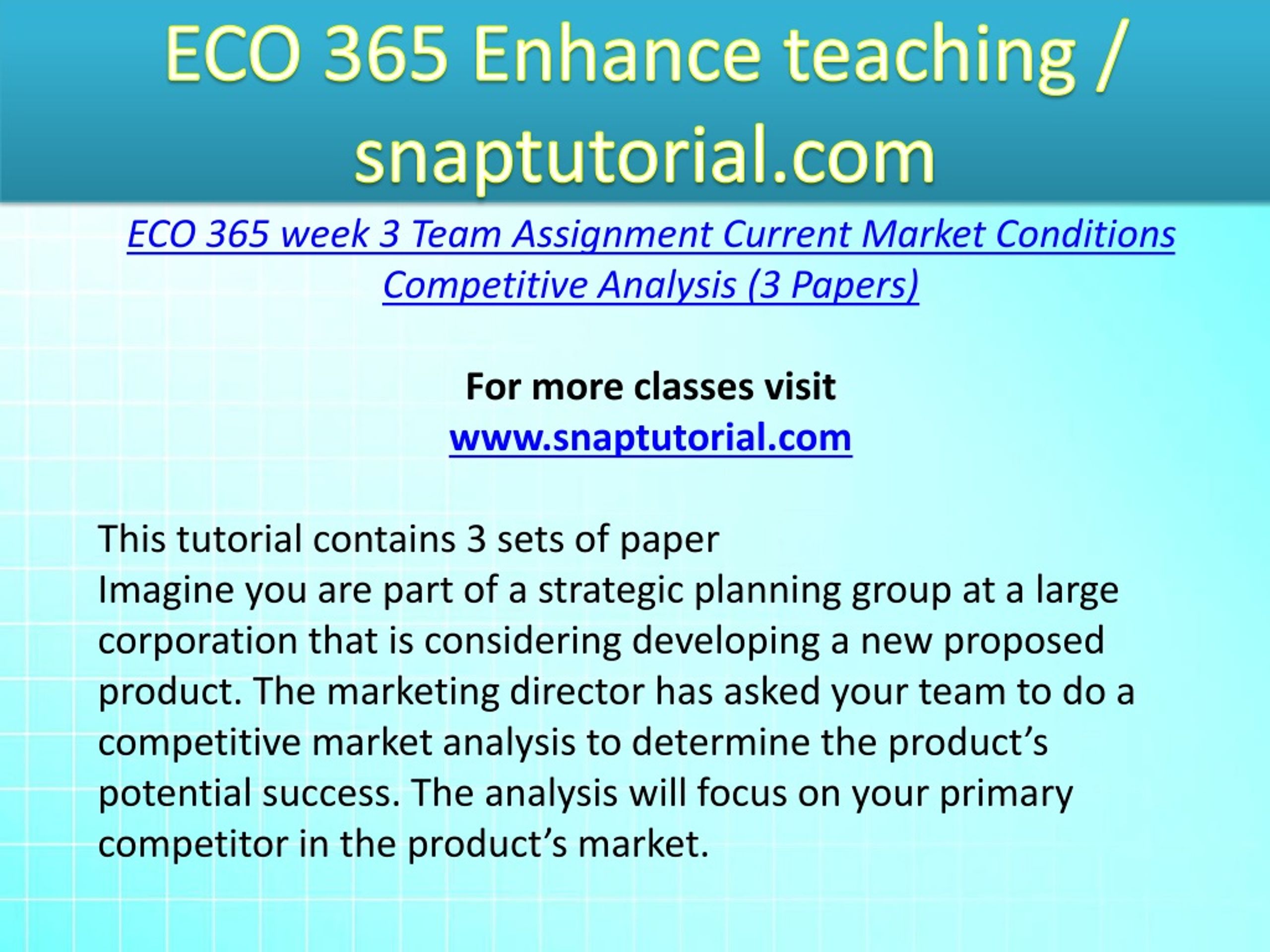 ECO 365 Enhance teaching / snaptutorial.com

ECO 365 week 3 Team Assignment Current Market Conditions Competitive Analysis (3 Papers)

For more classes visit
www.snaptutorial.com

This tutorial contains 3 sets of paper
Imagine you are part of a strategic planning group at a large corporation that is considering developing a new proposed product. The marketing director has asked your team to do a competitive market analysis to determine the product’s potential success. The analysis will focus on your primary competitor in the product’s market.